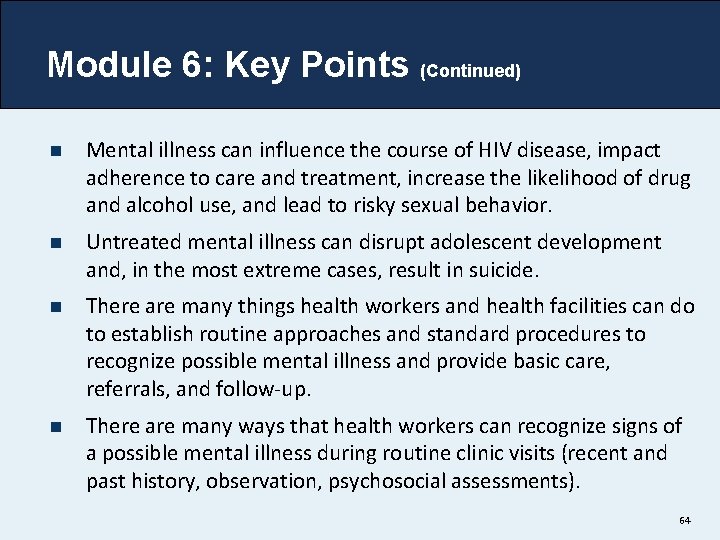 Module 6: Key Points (Continued)

- Mental illness can influence the course of HIV disease, impact adherence to care and treatment, increase the likelihood of drug and alcohol use, and lead to risky sexual behavior.
- Untreated mental illness can disrupt adolescent development and, in the most extreme cases, result in suicide.
- There are many things health workers and health facilities can do to establish routine approaches and standard procedures to recognize possible mental illness and provide basic care, referrals, and follow-up.
- There are many ways that health workers can recognize signs of a possible mental illness during routine clinic visits (recent and past history, observation, psychosocial assessments).

64